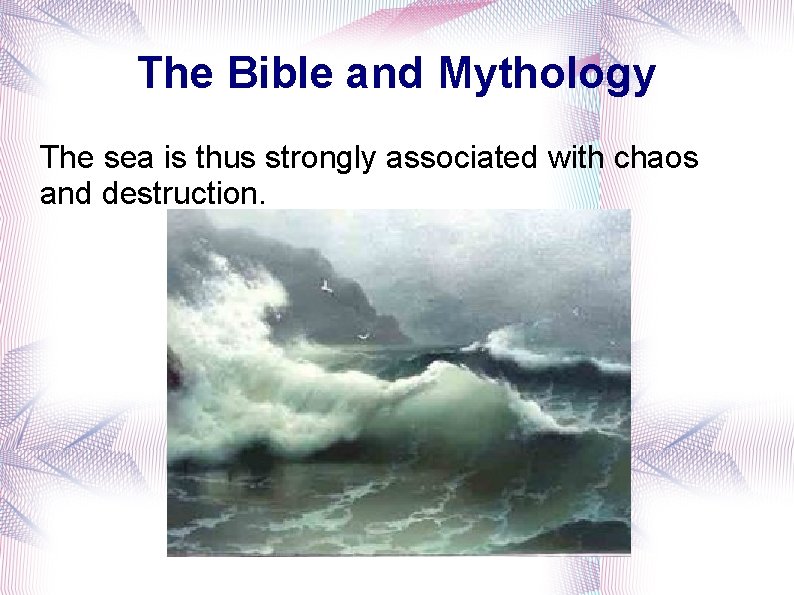 The Bible and Mythology

The sea is thus strongly associated with chaos and destruction.